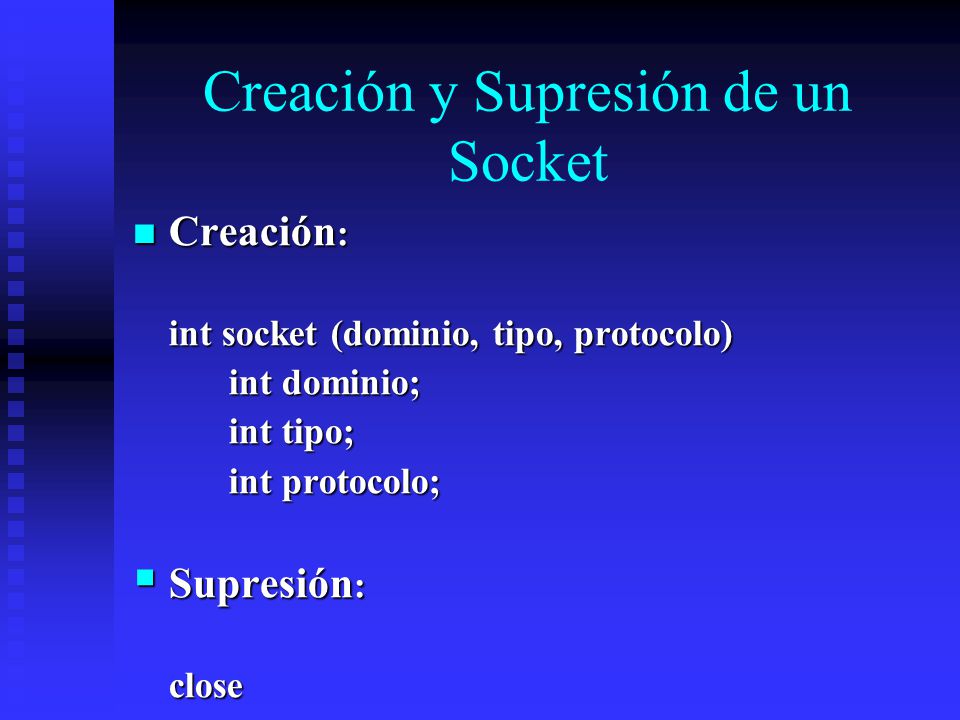 Creación y Supresión de un Socket

Creación:

int socket (dominio, tipo, protocolo)
int dominio;
int tipo;
int protocolo;

Supresión:

close